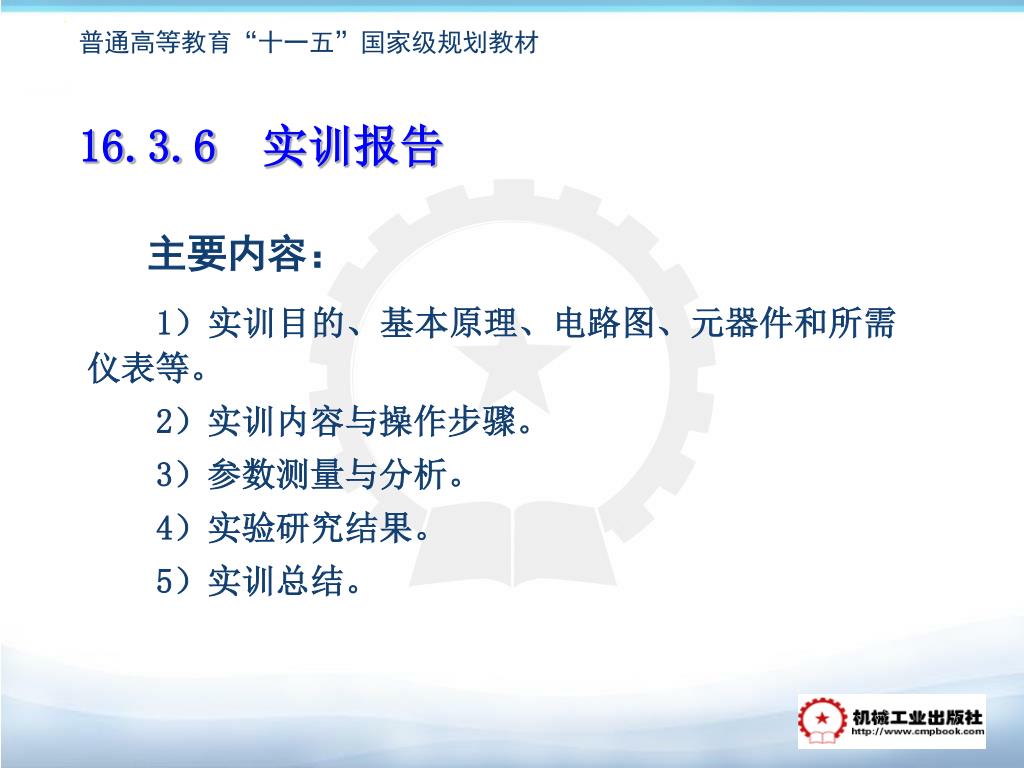 普通高等教育“十一五”国家级规划教材

16.3.6　实训报告

主要内容：

1）实训目的、基本原理、电路图、元器件和所需仪表等。

2）实训内容与操作步骤。

3）参数测量与分析。

4）实验研究结果。

5）实训总结。

机械工业出版社
http://www.cmpbook.com